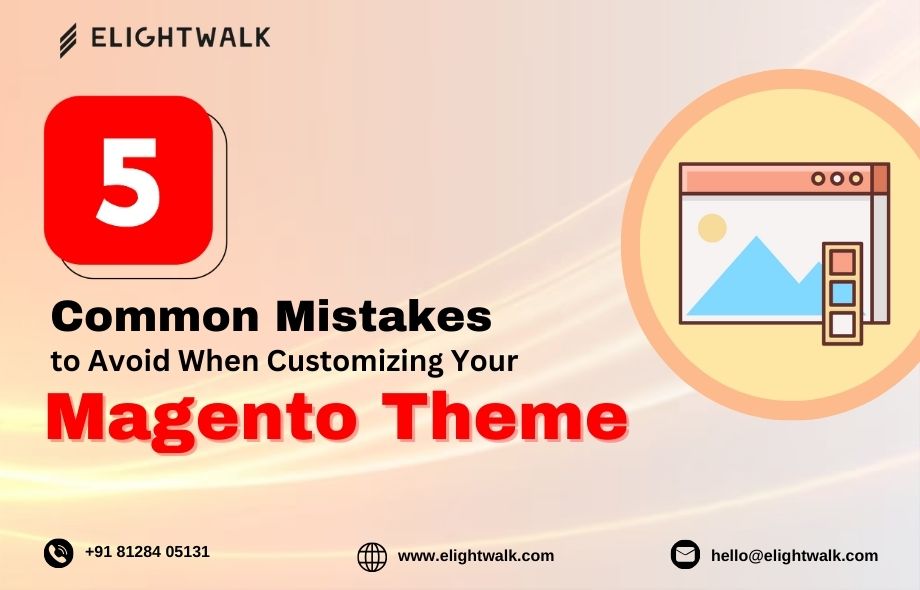 ELIGHTWALK

5

Common Mistakes
to Avoid When Customizing Your
Magento Theme

+91 81284 05131
www.elightwalk.com
hello@elightwalk.com